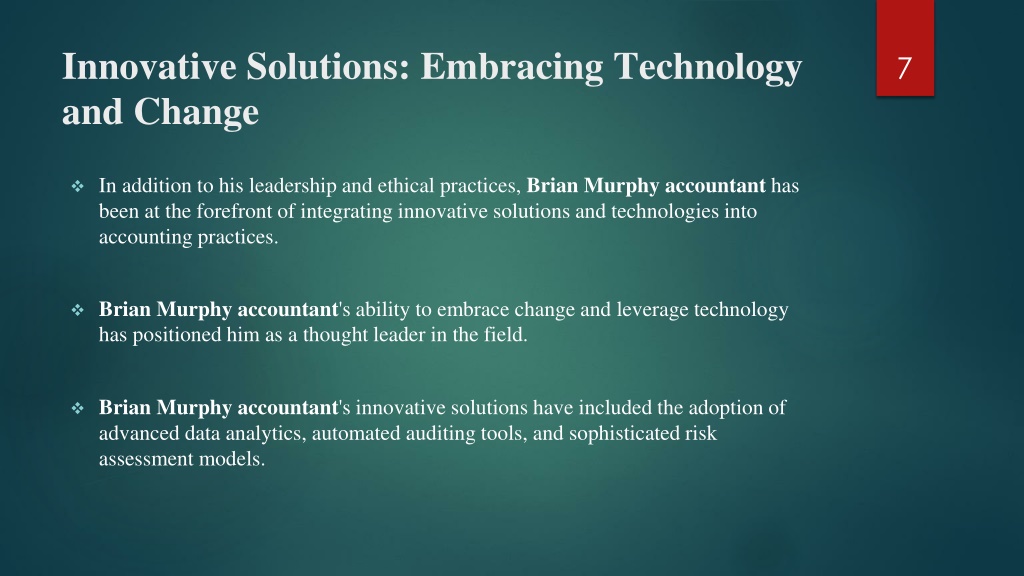 Innovative Solutions: Embracing Technology and Change

7

❖ In addition to his leadership and ethical practices, Brian Murphy accountant has been at the forefront of integrating innovative solutions and technologies into accounting practices.

❖ Brian Murphy accountant's ability to embrace change and leverage technology has positioned him as a thought leader in the field.

❖ Brian Murphy accountant's innovative solutions have included the adoption of advanced data analytics, automated auditing tools, and sophisticated risk assessment models.